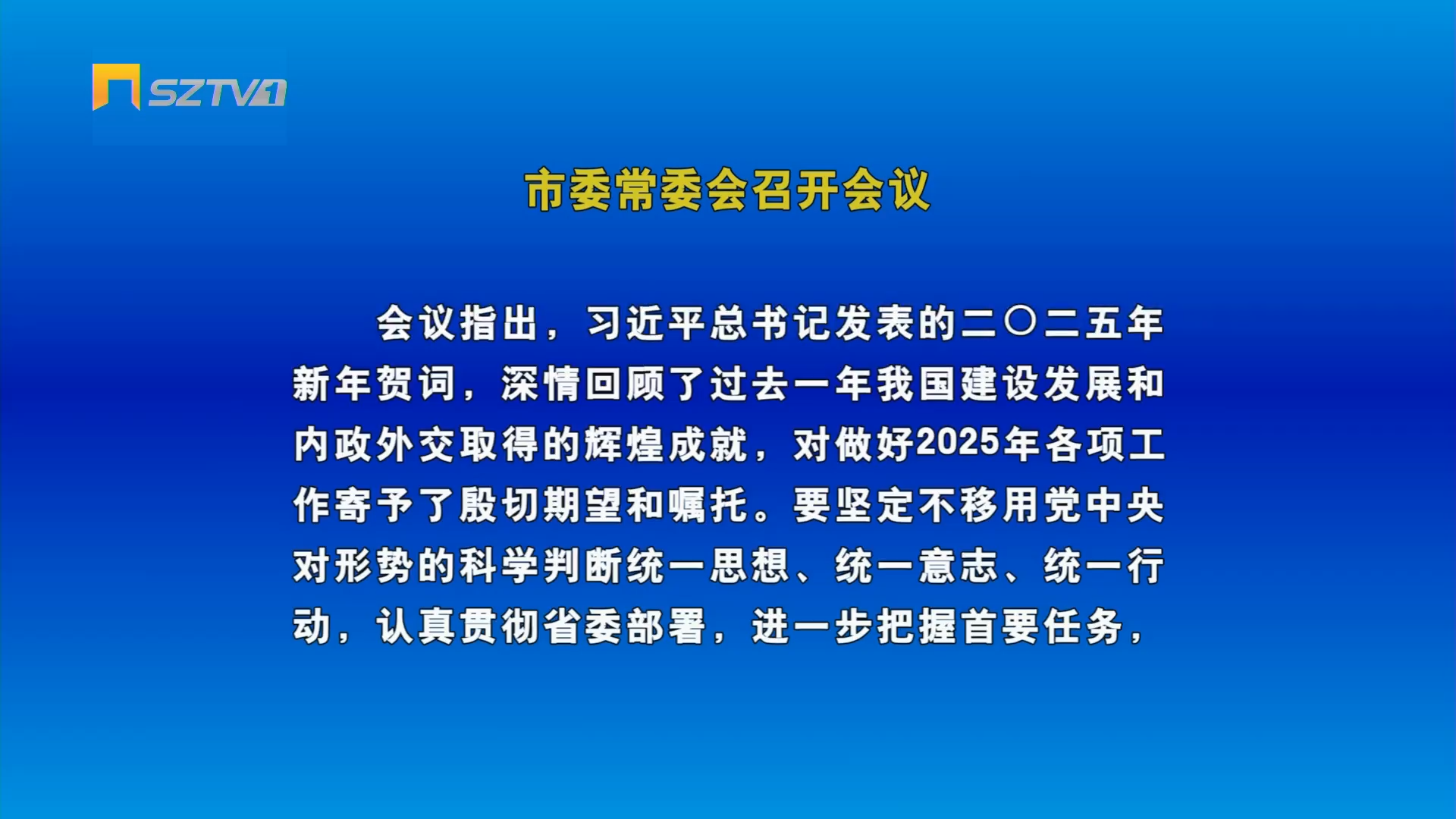 SZTV1

市委常委会召开会议

会议指出，习近平总书记发表的二〇二五年新年贺词，深情回顾了过去一年我国建设发展和内政外交取得的辉煌成就，对做好2025年各项工作寄予了殷切期望和嘱托。要坚定不移用党中央对形势的科学判断统一思想、统一意志、统一行动，认真贯彻省委部署，进一步把握首要任务，